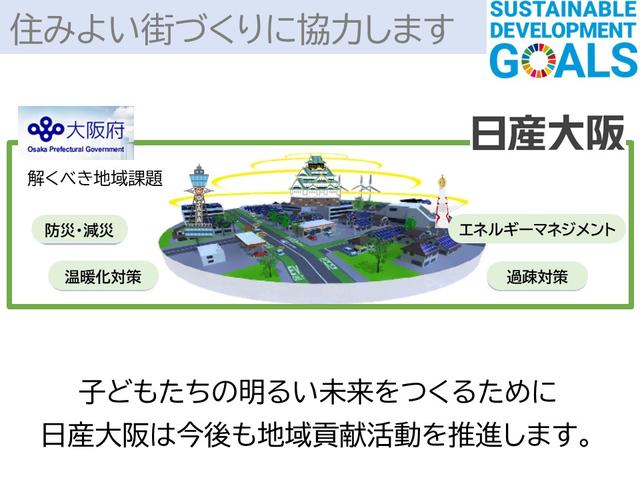 住みよい街づくりに協力します

SUSTAINABLE DEVELOPMENT GOALS

大阪府
Osaka Prefectural Government

日産大阪

解くべき地域課題

防災・減災

温暖化対策

エネルギーマネジメント

過疎対策

子どもたちの明るい未来をつくるために
日産大阪は今後も地域貢献活動を推進します。